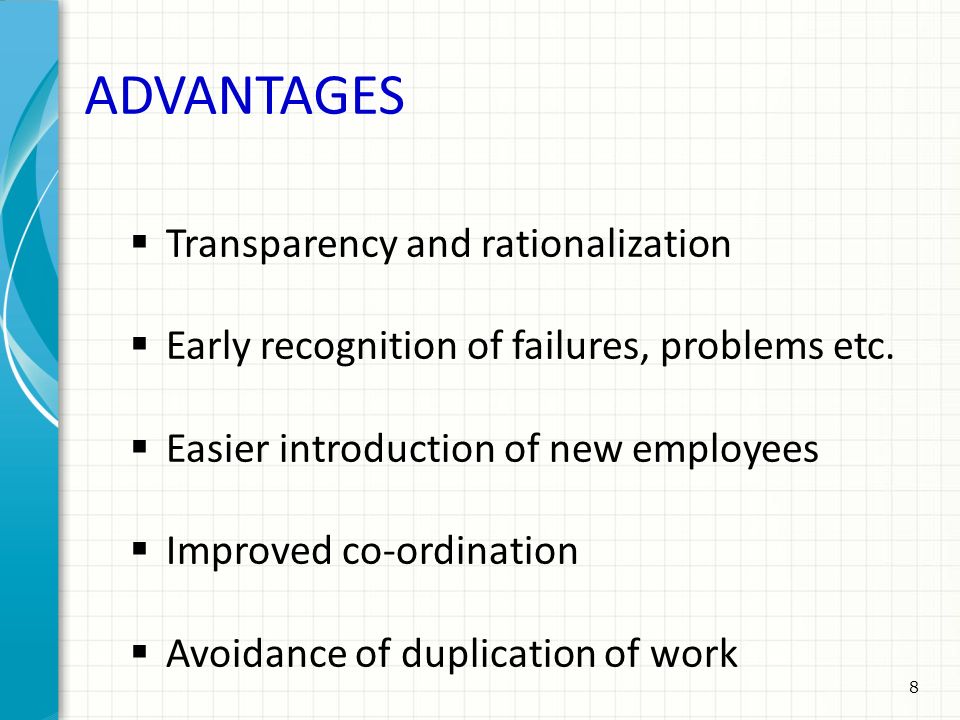 ADVANTAGES

▪ Transparency and rationalization

▪ Early recognition of failures, problems etc.

▪ Easier introduction of new employees

▪ Improved co-ordination

▪ Avoidance of duplication of work

8